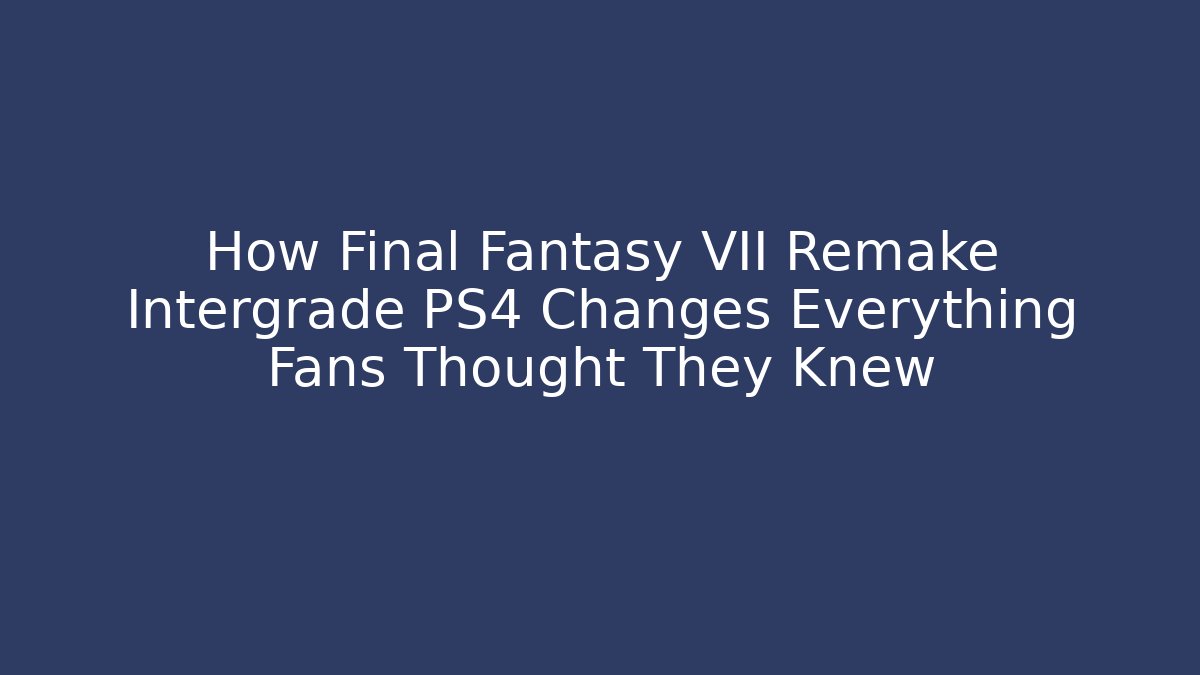 How Final Fantasy VII Remake Intergrade PS4 Changes Everything Fans Thought They Knew